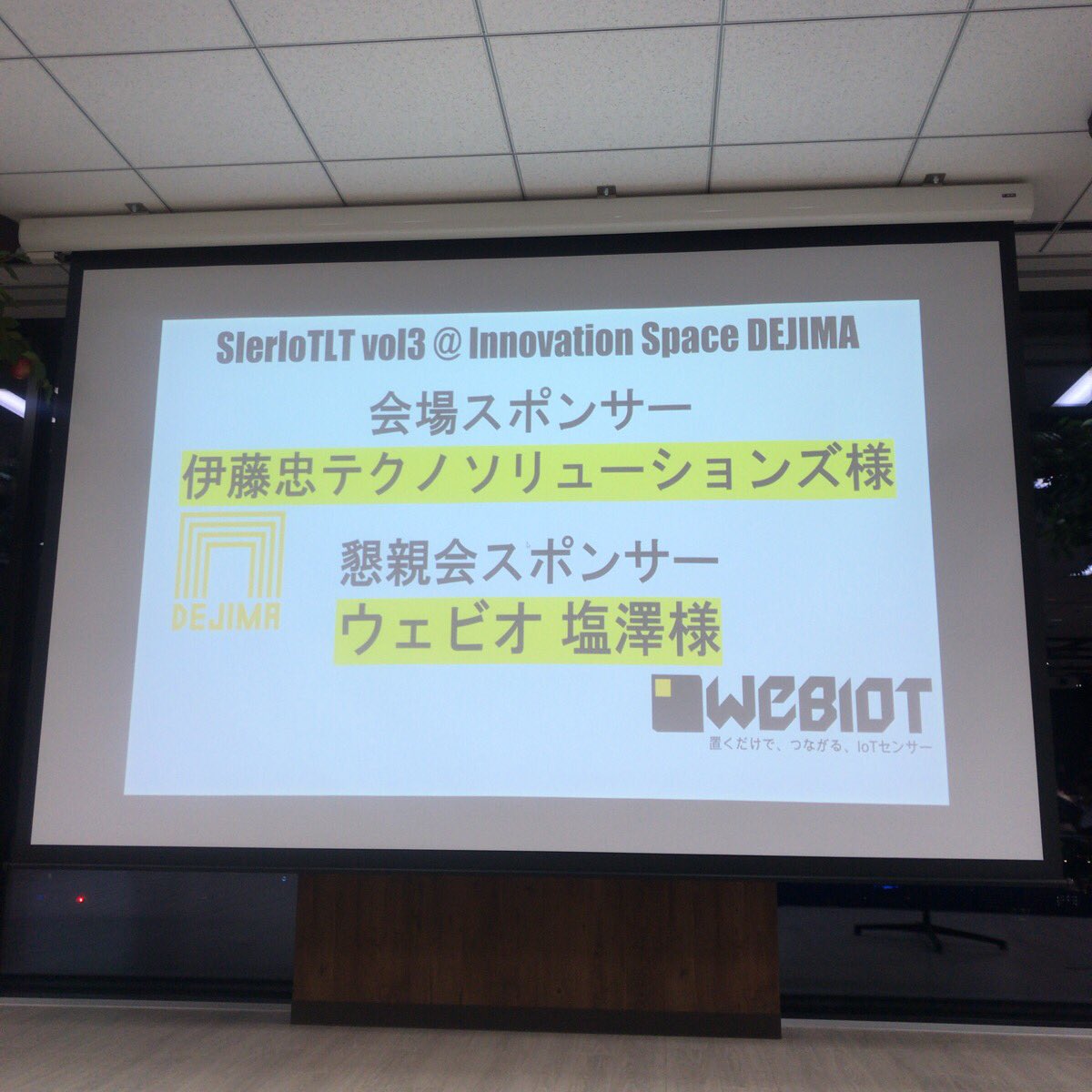 SIerIoTLT vol3 @ Innovation Space DEJIMA

会場スポンサー

伊藤忠テクノソリューションズ様

DEJIMA

懇親会スポンサー

ウェビオ 塩澤様

WEBIOT

置くだけで、つながる、IoTセンサー